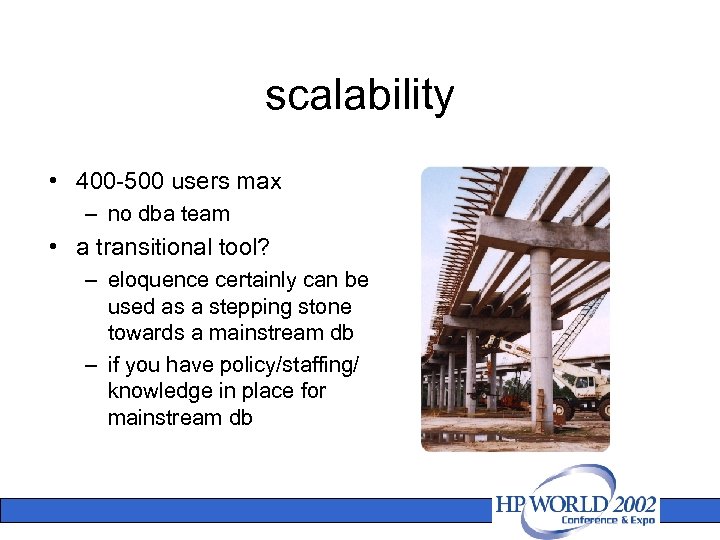 scalability

• 400-500 users max
  – no dba team
• a transitional tool?
  – eloquence certainly can be used as a stepping stone towards a mainstream db
  – if you have policy/staffing/ knowledge in place for mainstream db

HP WORLD 2002
Conference & Expo